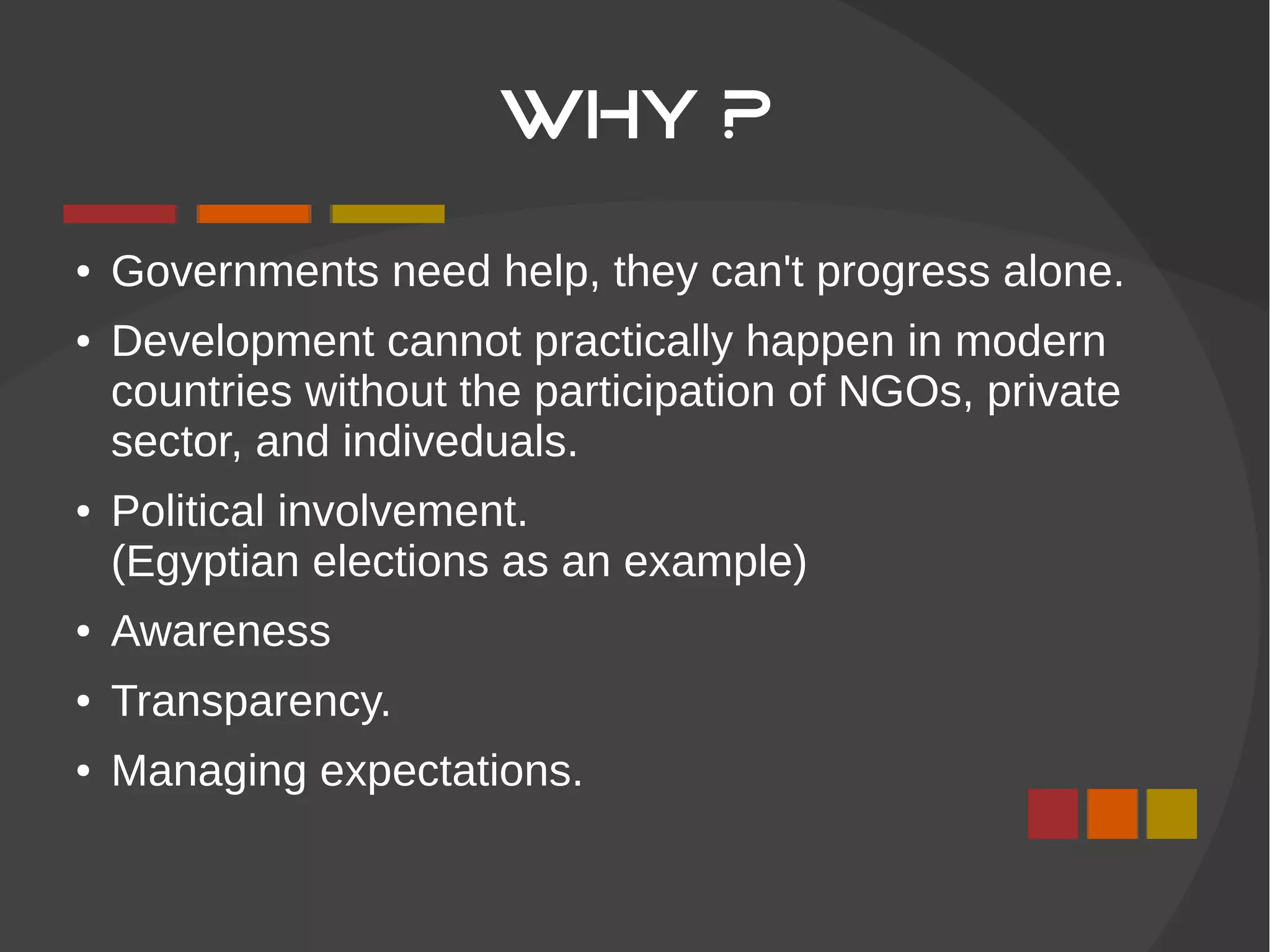 WHY ?

• Governments need help, they can't progress alone.
• Development cannot practically happen in modern countries without the participation of NGOs, private sector, and indiveduals.
• Political involvement.
(Egyptian elections as an example)
• Awareness
• Transparency.
• Managing expectations.